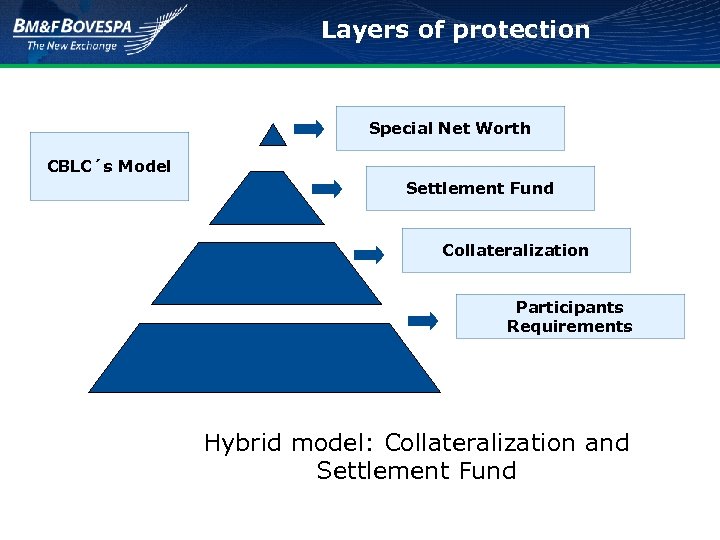 BM&FBOVESPA
The New Exchange

Layers of protection

CBLC´s Model

Special Net Worth

Settlement Fund

Collateralization

Participants Requirements

Hybrid model: Collateralization and Settlement Fund